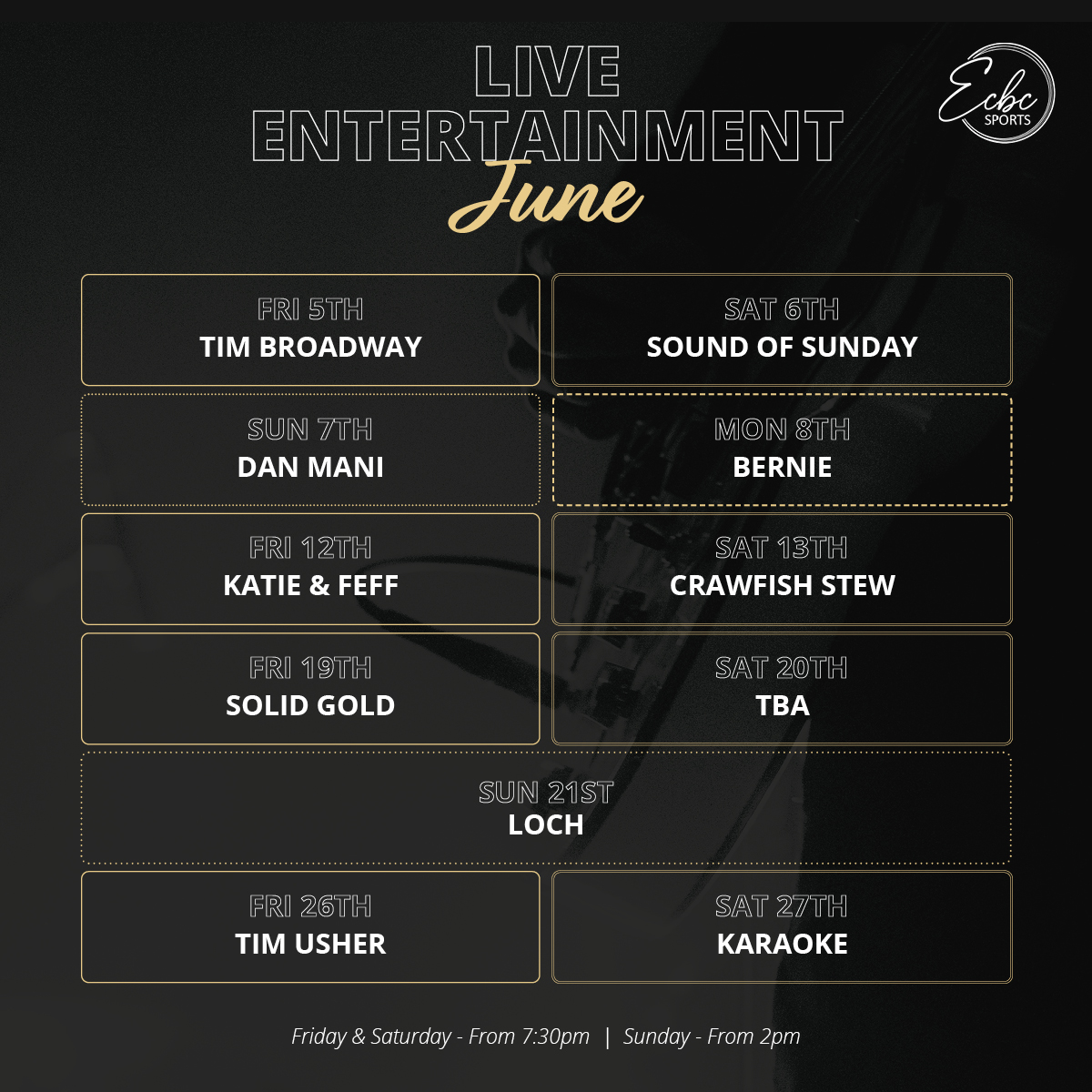 LIVE ENTERTAINMENT
June

Ecbc
SPORTS

FRI 5TH
TIM BROADWAY

SAT 6TH
SOUND OF SUNDAY

SUN 7TH
DAN MANI

MON 8TH
BERNIE

FRI 12TH
KATIE & FEFF

SAT 13TH
CRAWFISH STEW

FRI 19TH
SOLID GOLD

SAT 20TH
TBA

SUN 21ST
LOCH

FRI 26TH
TIM USHER

SAT 27TH
KARAOKE

Friday & Saturday - From 7:30pm | Sunday - From 2pm